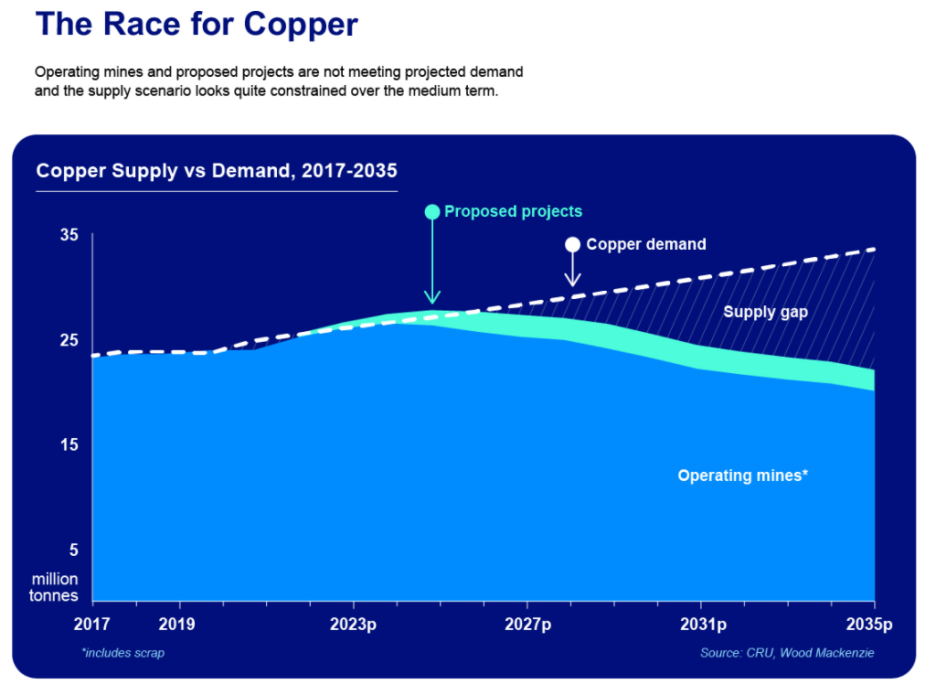 The Race for Copper

Operating mines and proposed projects are not meeting projected demand and the supply scenario looks quite constrained over the medium term.

Copper Supply vs Demand, 2017-2035

Proposed projects

Copper demand

Supply gap

Operating mines*

35
25
15
5
million tonnes

2017
2019
2023p
2027p
2031p
2035p

*includes scrap

Source: CRU, Wood Mackenzie